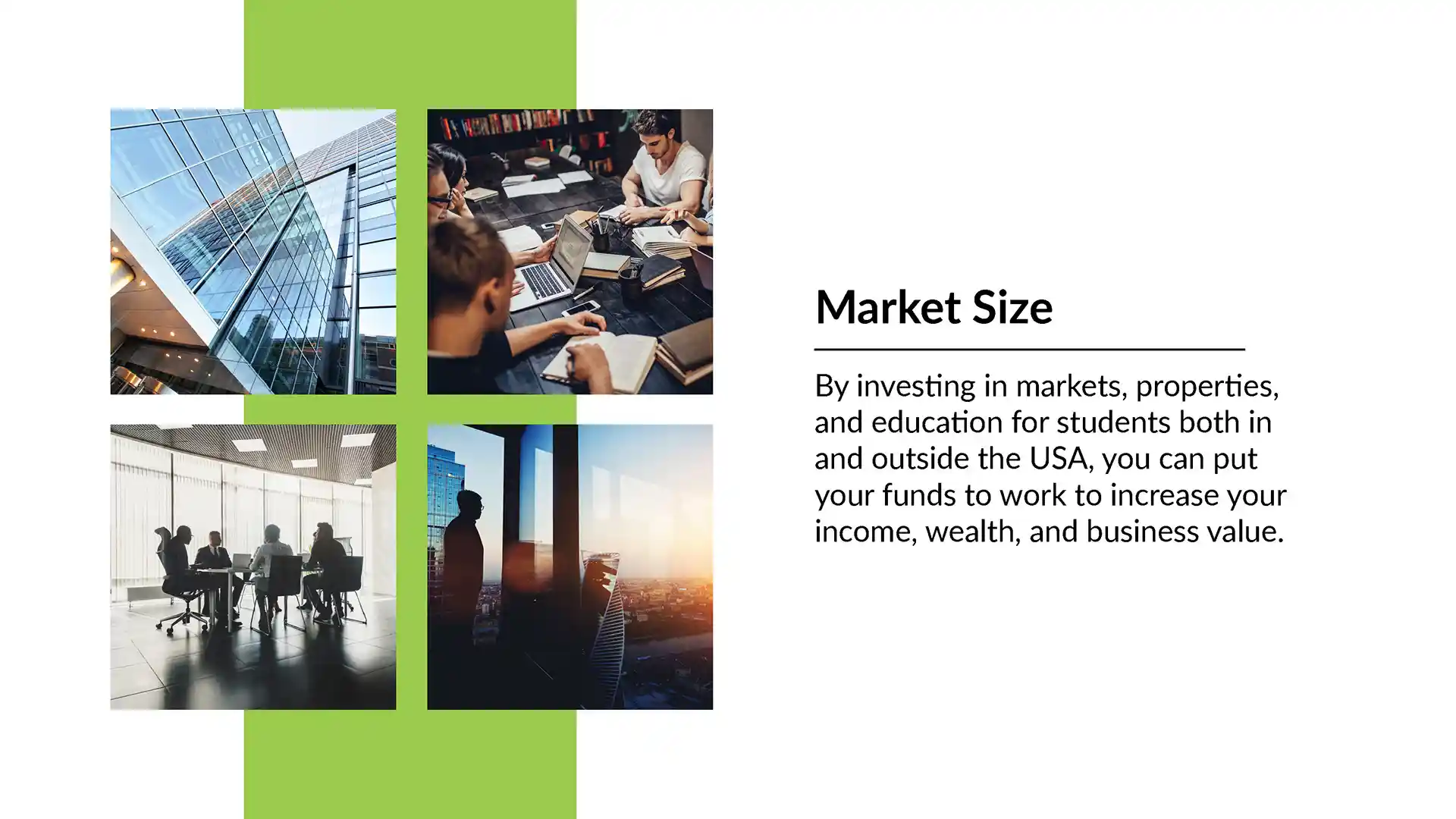 Market Size

By investing in markets, properties, and education for students both in and outside the USA, you can put your funds to work to increase your income, wealth, and business value.